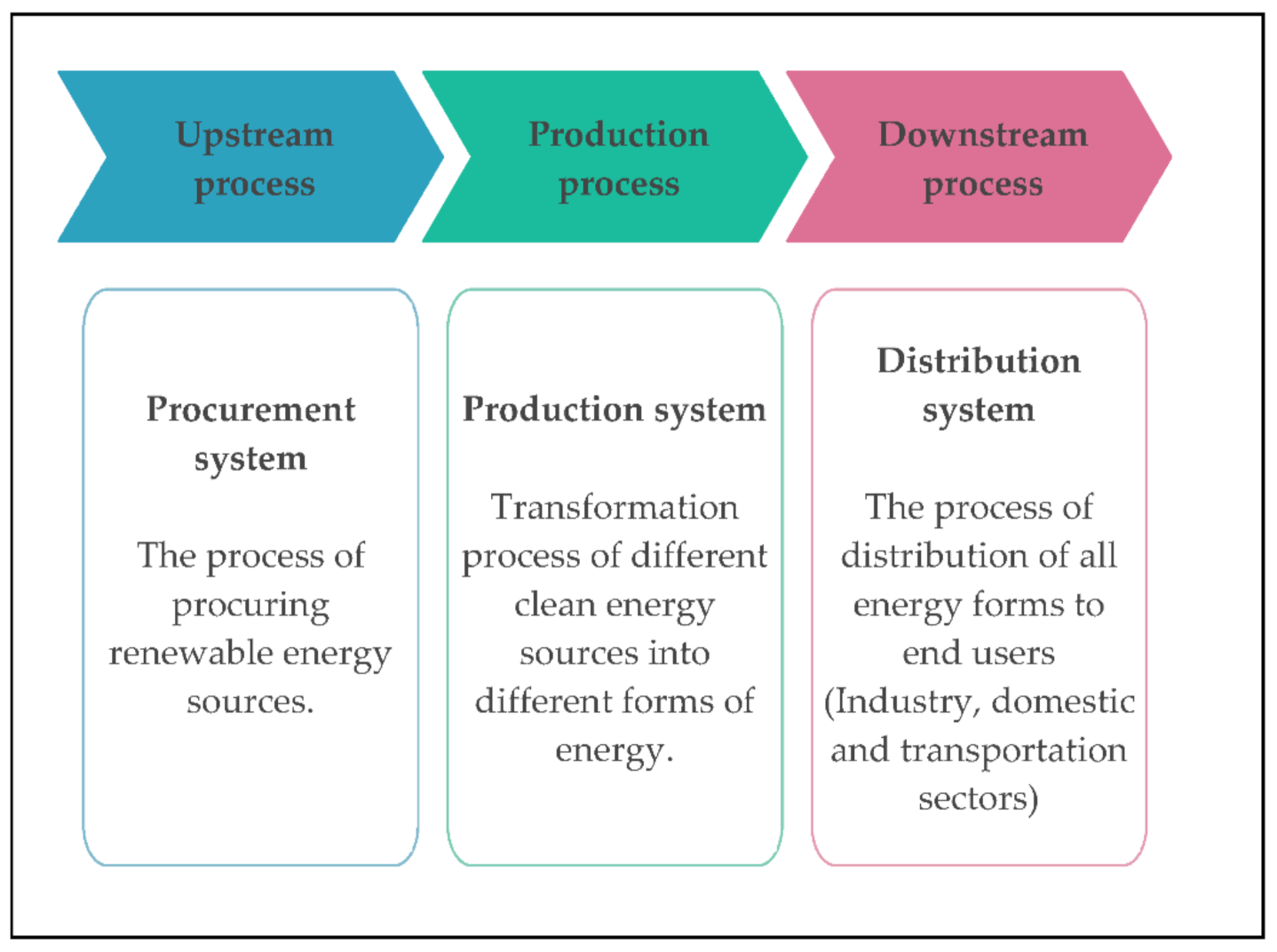 Upstream process

Production process

Downstream process

Procurement system

The process of procuring renewable energy sources.

Production system

Transformation process of different clean energy sources into different forms of energy.

Distribution system

The process of distribution of all energy forms to end users (Industry, domestic and transportation sectors)